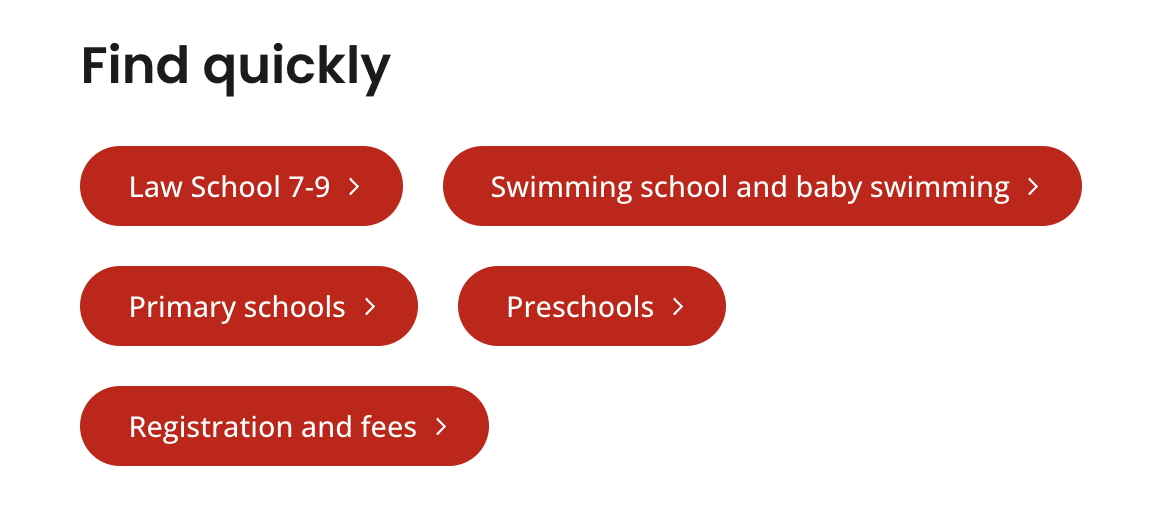 Find quickly

Law School 7-9 >

Swimming school and baby swimming >

Primary schools >

Preschools >

Registration and fees >